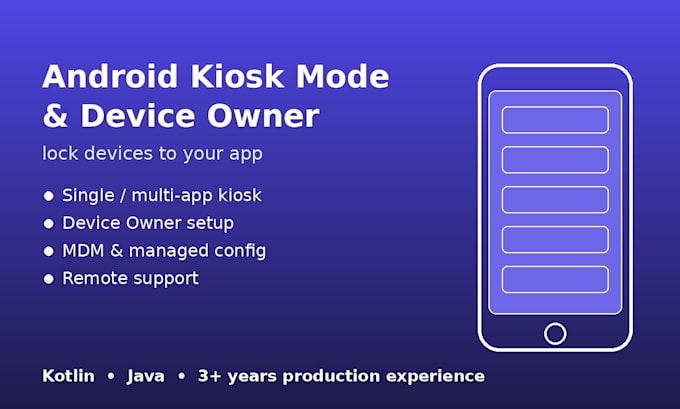 Android Kiosk Mode
& Device Owner

lock devices to your app

• Single / multi-app kiosk
• Device Owner setup
• MDM & managed config
• Remote support

Kotlin • Java • 3+ years production experience